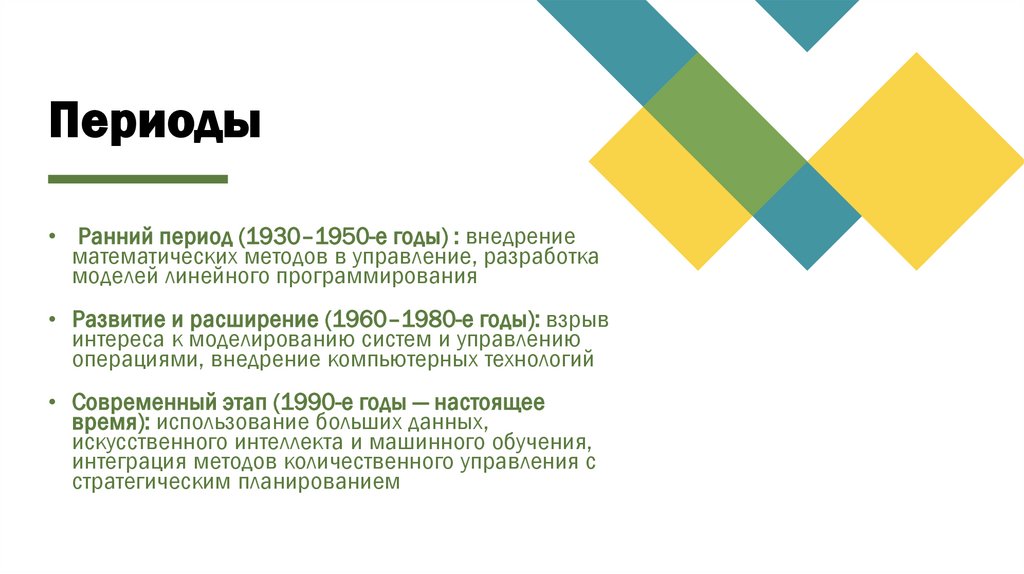 Периоды

• Ранний период (1930–1950-е годы) : внедрение математических методов в управление, разработка моделей линейного программирования

• Развитие и расширение (1960–1980-е годы): взрыв интереса к моделированию систем и управлению операциями, внедрение компьютерных технологий

• Современный этап (1990-е годы — настоящее время): использование больших данных, искусственного интеллекта и машинного обучения, интеграция методов количественного управления с стратегическим планированием